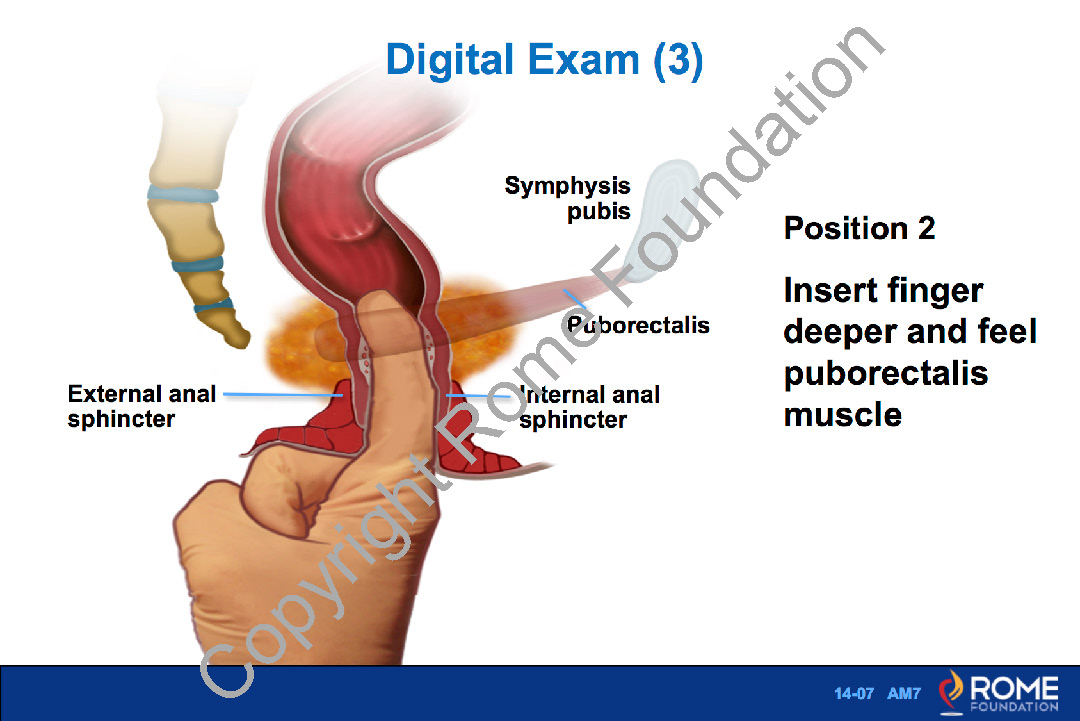 Digital Exam (3)

Symphysis pubis

Puborectalis

External anal sphincter

Internal anal sphincter

Position 2

Insert finger deeper and feel puborectalis muscle

Copyright Rome Foundation

14-07 AM7

ROME FOUNDATION